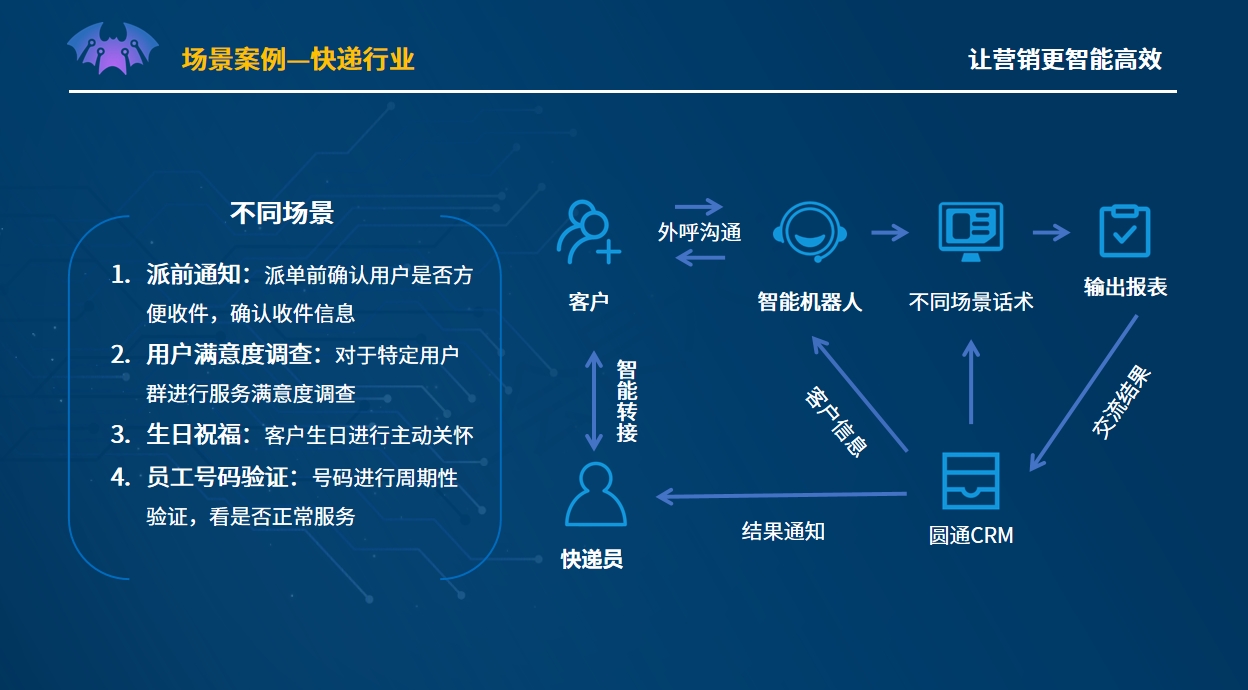 场景案例—快递行业

让营销更智能高效

不同场景

1. 派前通知：派单前确认用户是否方便收件，确认收件信息
2. 用户满意度调查：对于特定用户群进行服务满意度调查
3. 生日祝福：客户生日进行主动关怀
4. 员工号码验证：号码进行周期性验证，看是否正常服务

客户

外呼沟通

智能机器人

不同场景话术

输出报表

智能转接

客户信息

交流结果

快递员

结果通知

圆通CRM